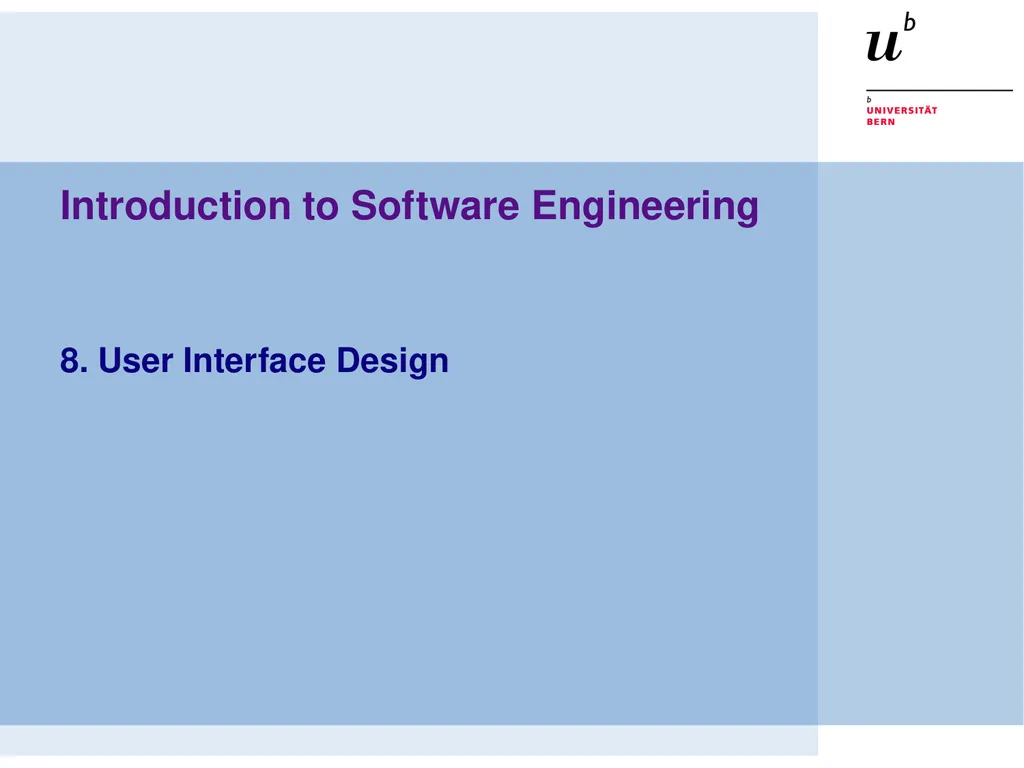 $u^b$

b
UNIVERSITÄT
BERN

Introduction to Software Engineering

8. User Interface Design